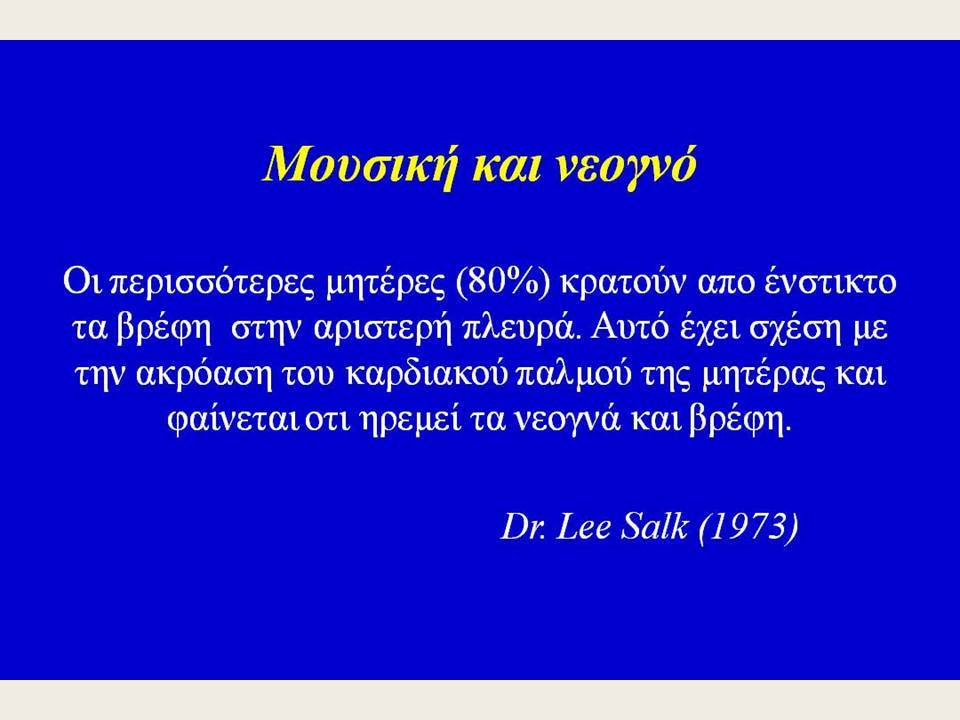 Μουσική και νεογνό

Οι περισσότερες μητέρες (80%) κρατούν απο ένστικτο τα βρέφη στην αριστερή πλευρά. Αυτό έχει σχέση με την ακρόαση του καρδιακού παλμού της μητέρας και φαίνεται οτι ηρεμεί τα νεογνά και βρέφη.

Dr. Lee Salk (1973)